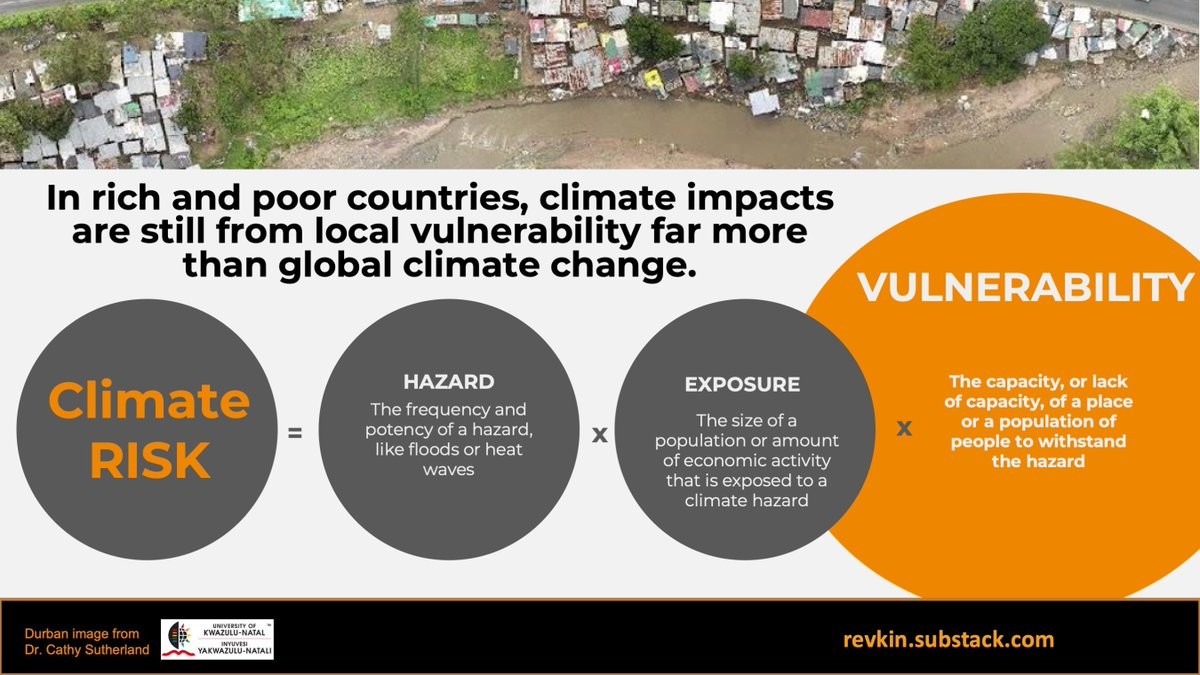 In rich and poor countries, climate impacts are still from local vulnerability far more than global climate change.

Climate RISK

=

HAZARD
The frequency and potency of a hazard, like floods or heat waves

x

EXPOSURE
The size of a population or amount of economic activity that is exposed to a climate hazard

x

VULNERABILITY
The capacity, or lack of capacity, of a place or a population of people to withstand the hazard

Durban image from Dr. Cathy Sutherland

UNIVERSITY OF KWAZULU-NATAL
INYUVESI YAKWAZULU-NATALI

revkin.substack.com